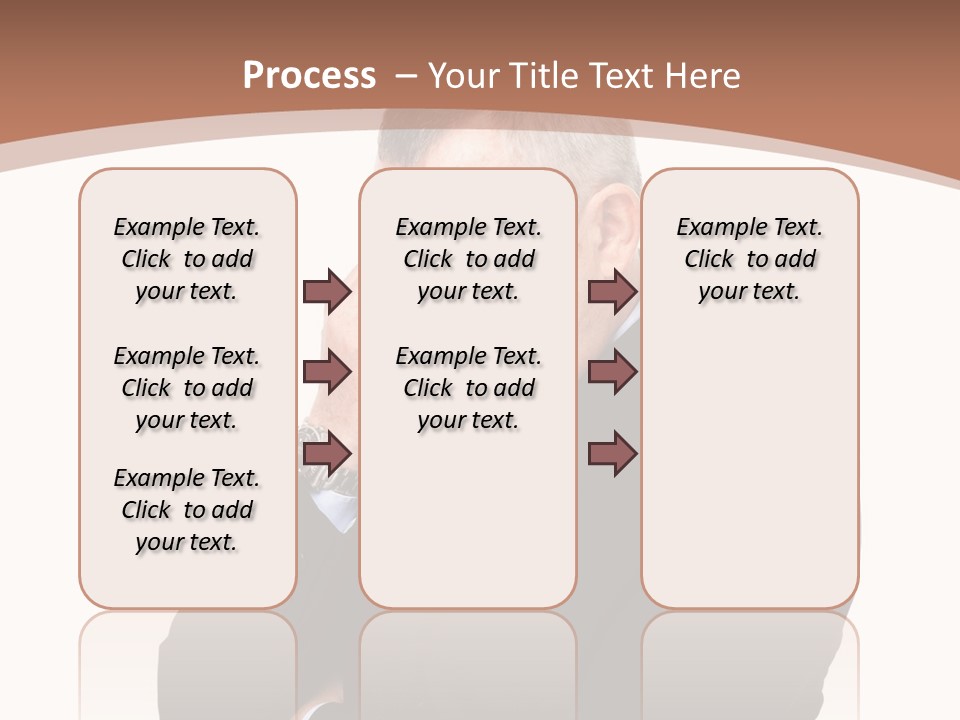 Process – Your Title Text Here

Example Text. Click to add your text.

Example Text. Click to add your text.

Example Text. Click to add your text.

Example Text. Click to add your text.

Example Text. Click to add your text.

Example Text. Click to add your text.